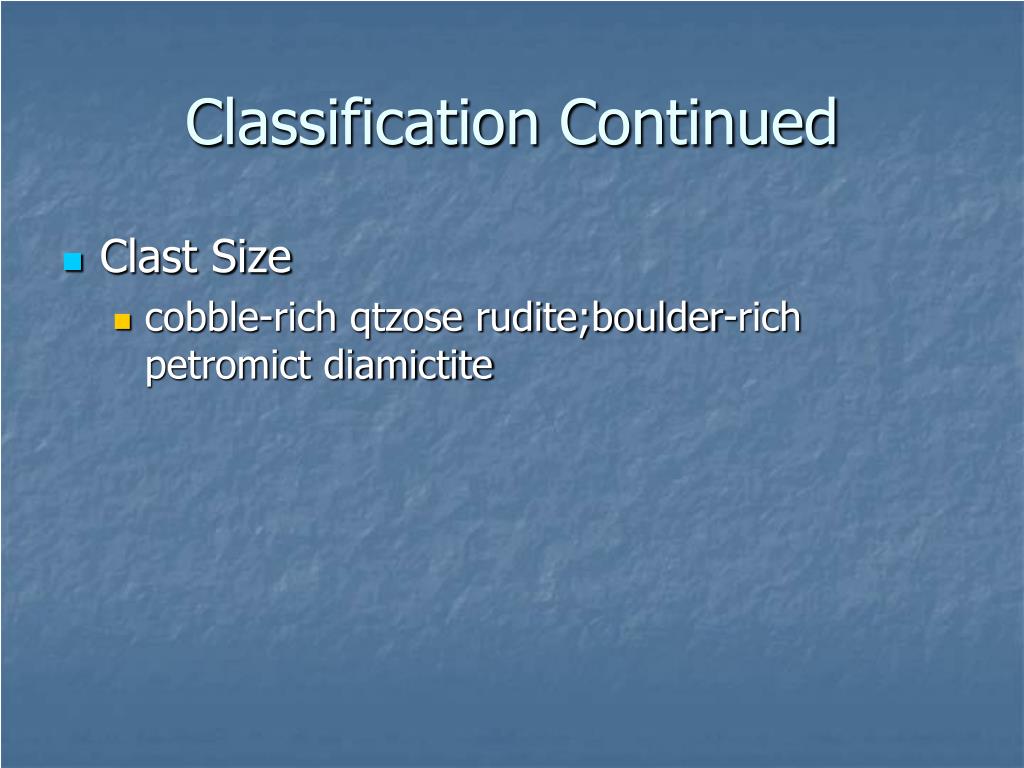 Classification Continued

Clast Size

cobble-rich qtzose rudite;boulder-rich petromict diamictite